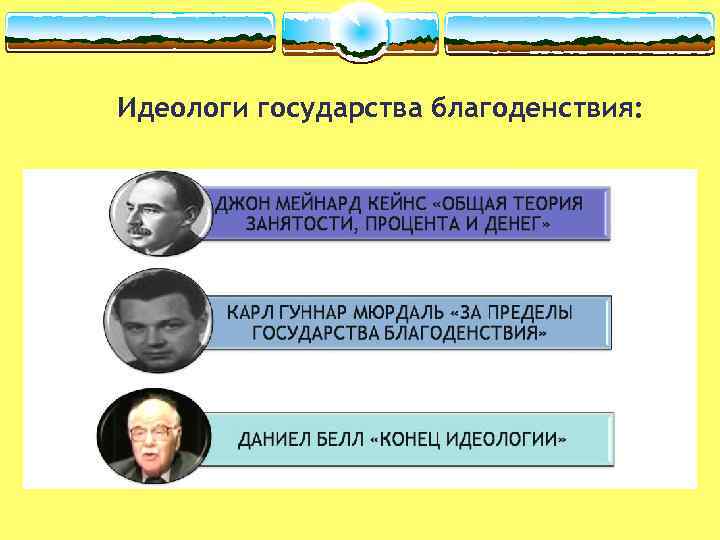 Идеологи государства благоденствия:

ДЖОН МЕЙНАРД КЕЙНС «ОБЩАЯ ТЕОРИЯ ЗАНЯТОСТИ, ПРОЦЕНТА И ДЕНЕГ»

КАРЛ ГУННАР МЮРДАЛЬ «ЗА ПРЕДЕЛЫ ГОСУДАРСТВА БЛАГОДЕНСТВИЯ»

ДАНИЕЛ БЕЛЛ «КОНЕЦ ИДЕОЛОГИИ»